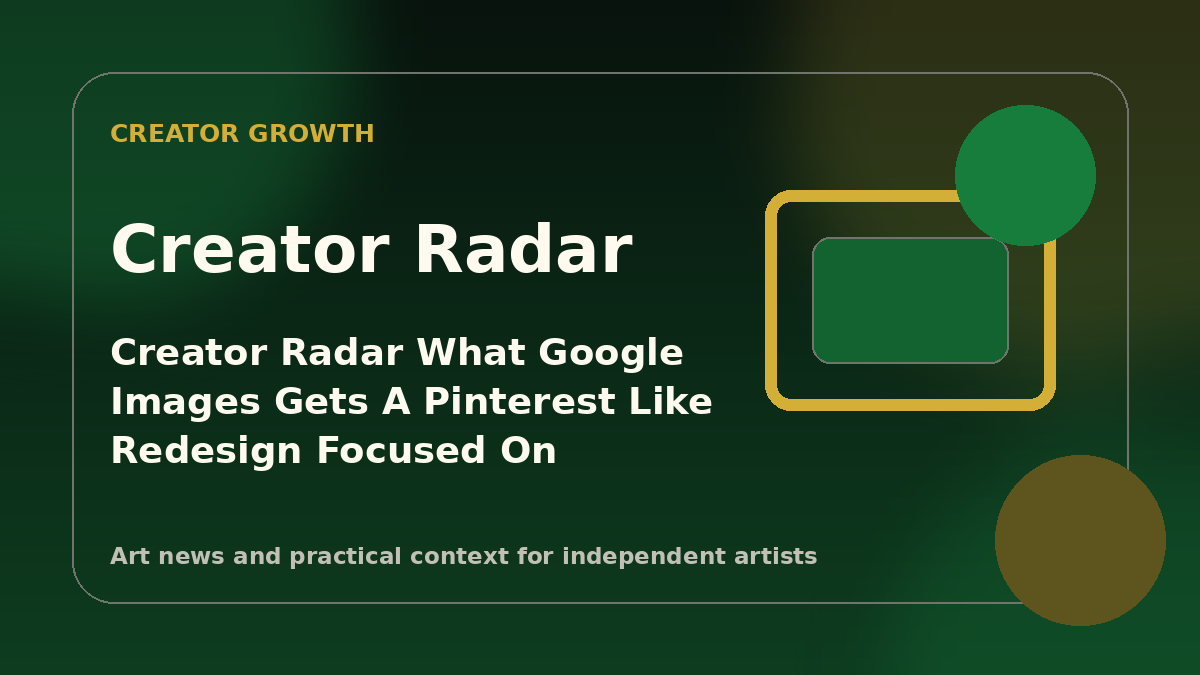 CREATOR GROWTH

Creator Radar

Creator Radar What Google Images Gets A Pinterest Like Redesign Focused On

Art news and practical context for independent artists